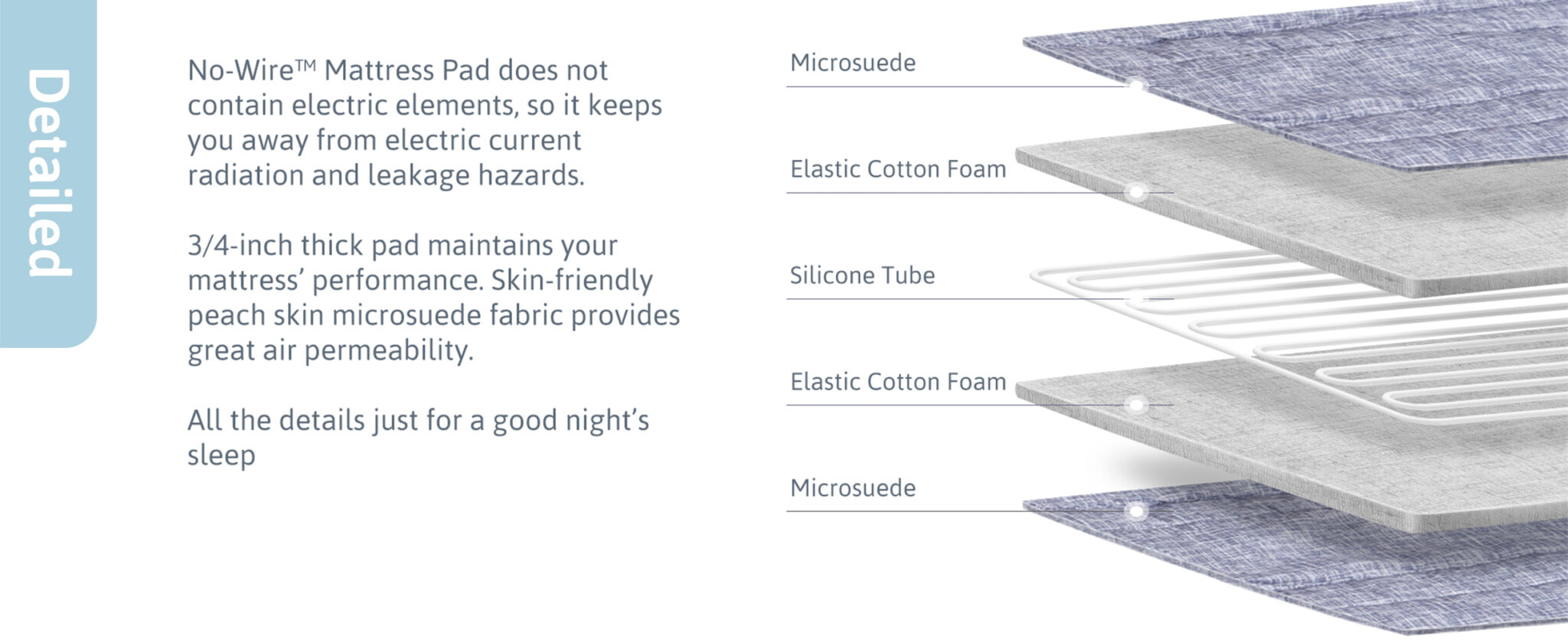 Detailed

No-Wire™ Mattress Pad does not contain electric elements, so it keeps you away from electric current radiation and leakage hazards.

3/4-inch thick pad maintains your mattress' performance. Skin-friendly peach skin microsuede fabric provides great air permeability.

All the details just for a good night's sleep

Microsuede

Elastic Cotton Foam

Silicone Tube

Elastic Cotton Foam

Microsuede